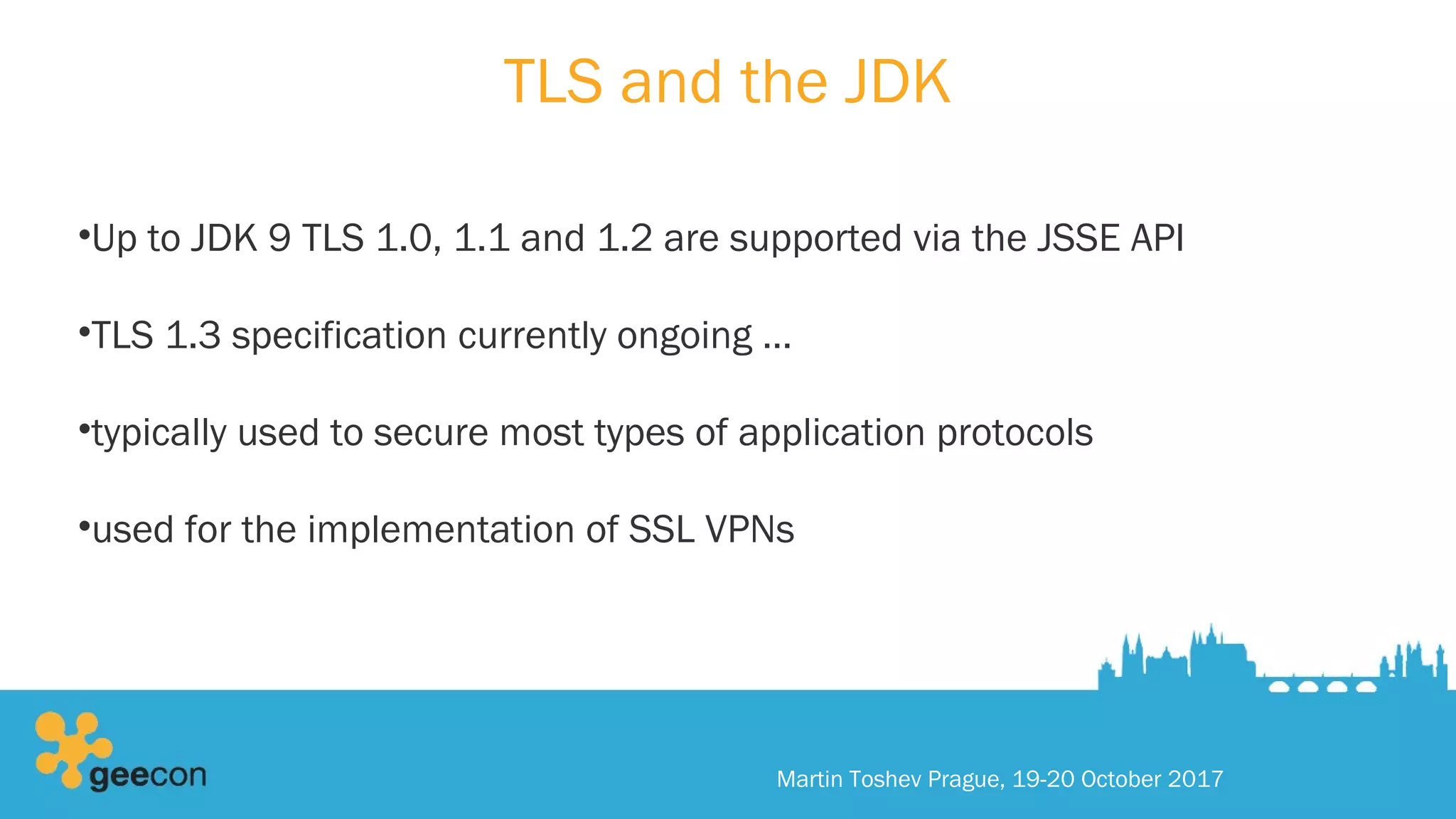 TLS and the JDK

•Up to JDK 9 TLS 1.0, 1.1 and 1.2 are supported via the JSSE API

•TLS 1.3 specification currently ongoing …

•typically used to secure most types of application protocols

•used for the implementation of SSL VPNs

geecon

Martin Toshev Prague, 19-20 October 2017